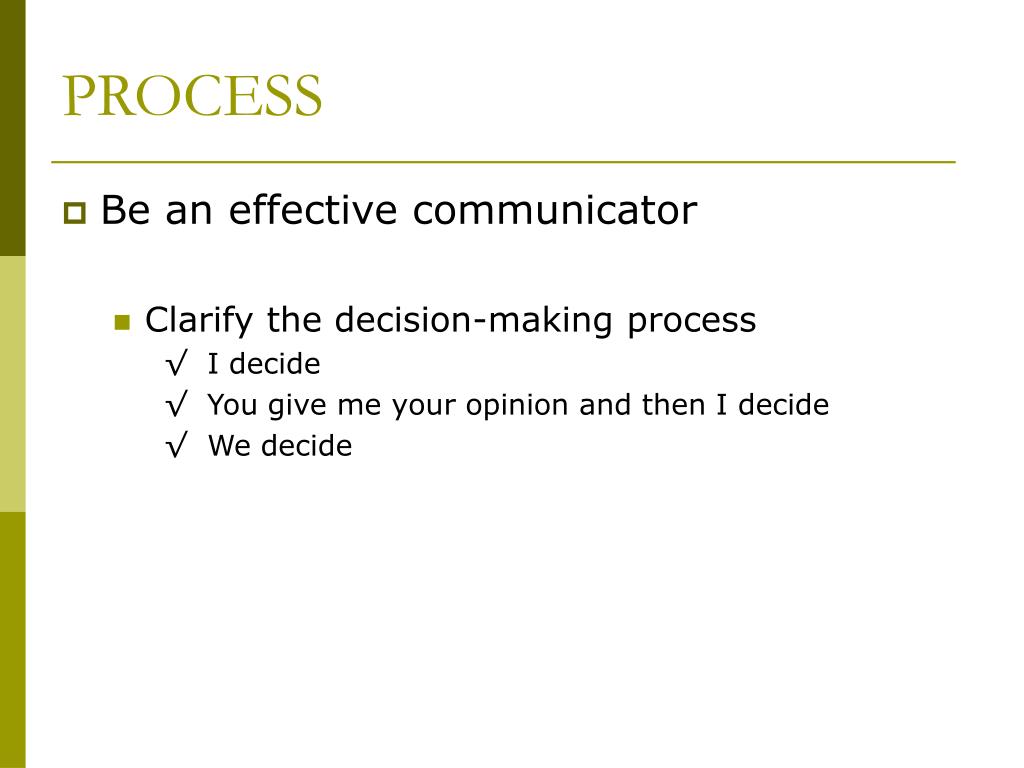 PROCESS

Be an effective communicator

Clarify the decision-making process

√ I decide

√ You give me your opinion and then I decide

√ We decide